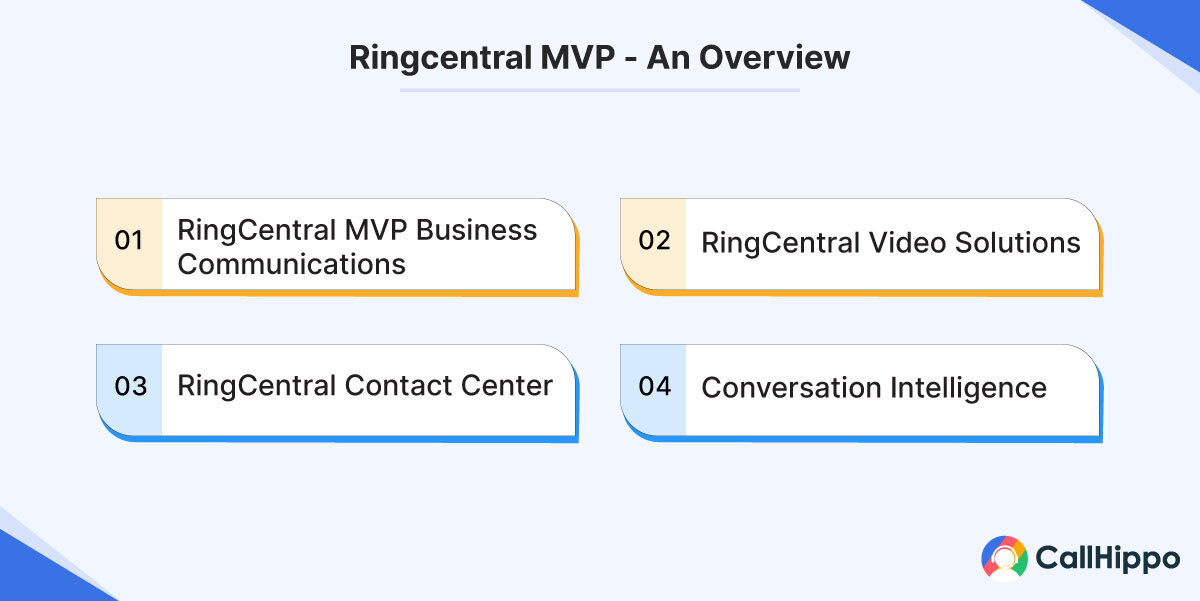 Ringcentral MVP - An Overview

01 RingCentral MVP Business Communications

02 RingCentral Video Solutions

03 RingCentral Contact Center

04 Conversation Intelligence

CallHippo